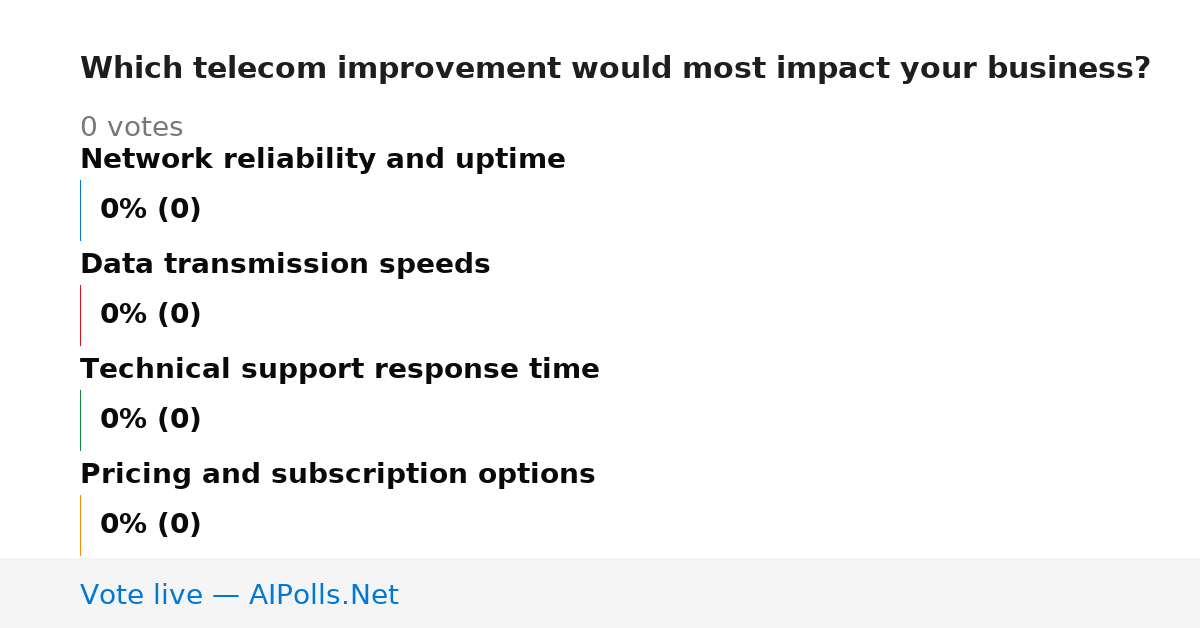 Which telecom improvement would most impact your business?

0 votes

Network reliability and uptime

0% (0)

Data transmission speeds

0% (0)

Technical support response time

0% (0)

Pricing and subscription options

0% (0)

Vote live — AIPolls.Net